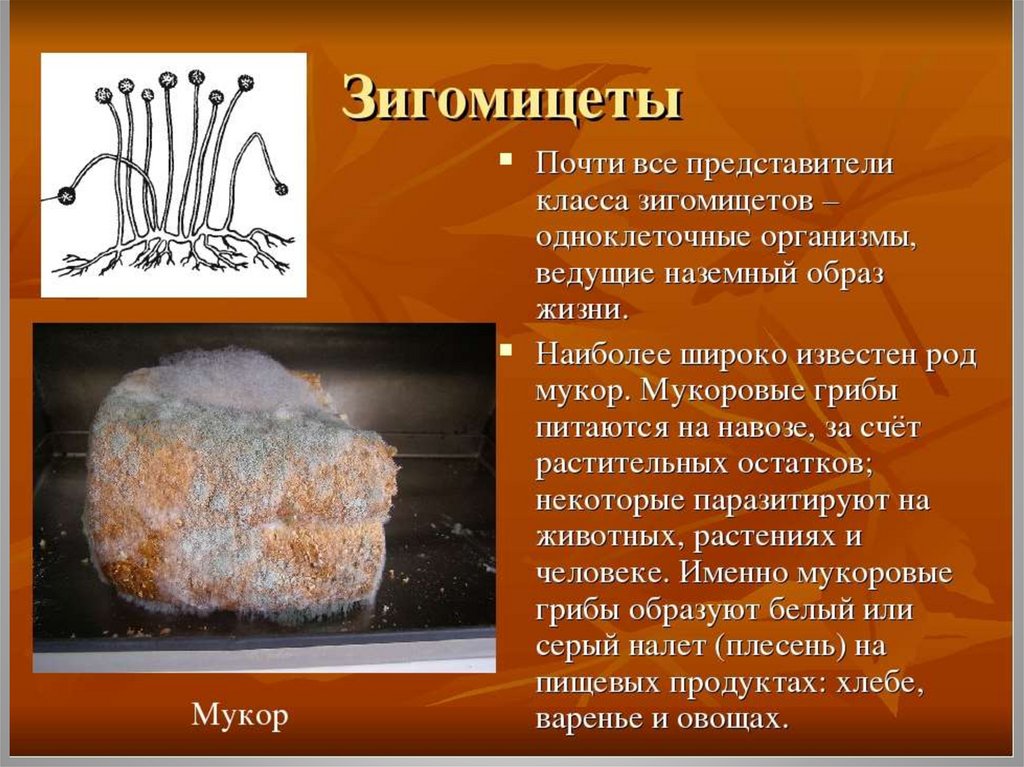 Зигомицеты

Почти все представители класса зигомицетов – одноклеточные организмы, ведущие наземный образ жизни.

Наиболее широко известен род мукор. Мукоровые грибы питаются на навозе, за счёт растительных остатков; некоторые паразитируют на животных, растениях и человеке. Именно мукоровые грибы образуют белый или серый налет (плесень) на пищевых продуктах: хлебе, варенье и овощах.

Мукор